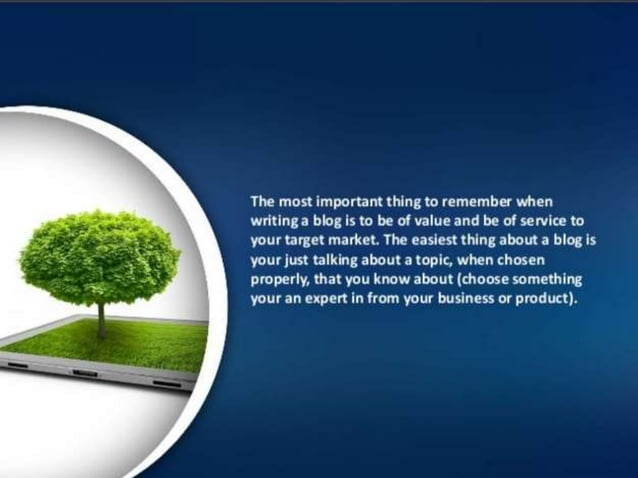 The most important thing to remember when writing a blog is to be of value and be of service to your target market. The easiest thing about a blog is your just talking about a topic, when chosen properly, that you know about (choose something your an expert in from your business or product).